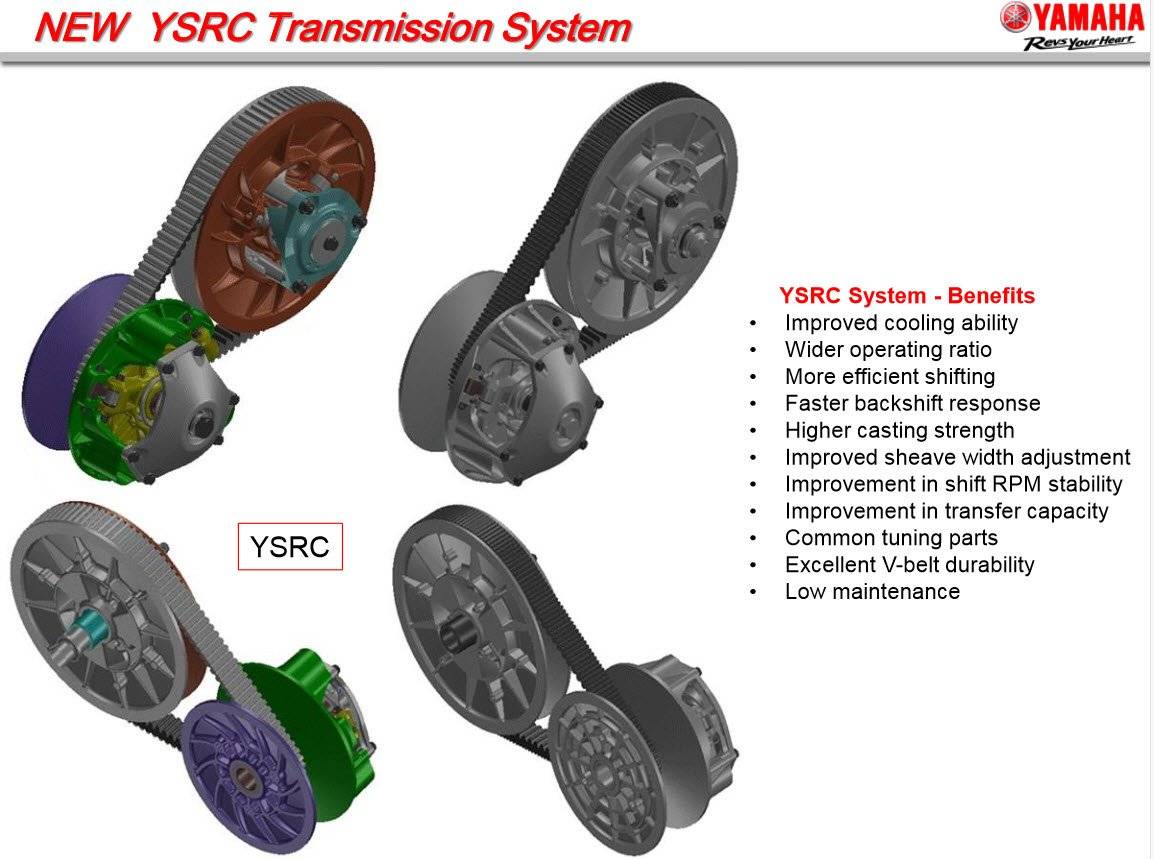 NEW YSRC Transmission System

YAMAHA
Revs Your Heart

YSRC

YSRC System - Benefits
• Improved cooling ability
• Wider operating ratio
• More efficient shifting
• Faster backshift response
• Higher casting strength
• Improved sheave width adjustment
• Improvement in shift RPM stability
• Improvement in transfer capacity
• Common tuning parts
• Excellent V-belt durability
• Low maintenance